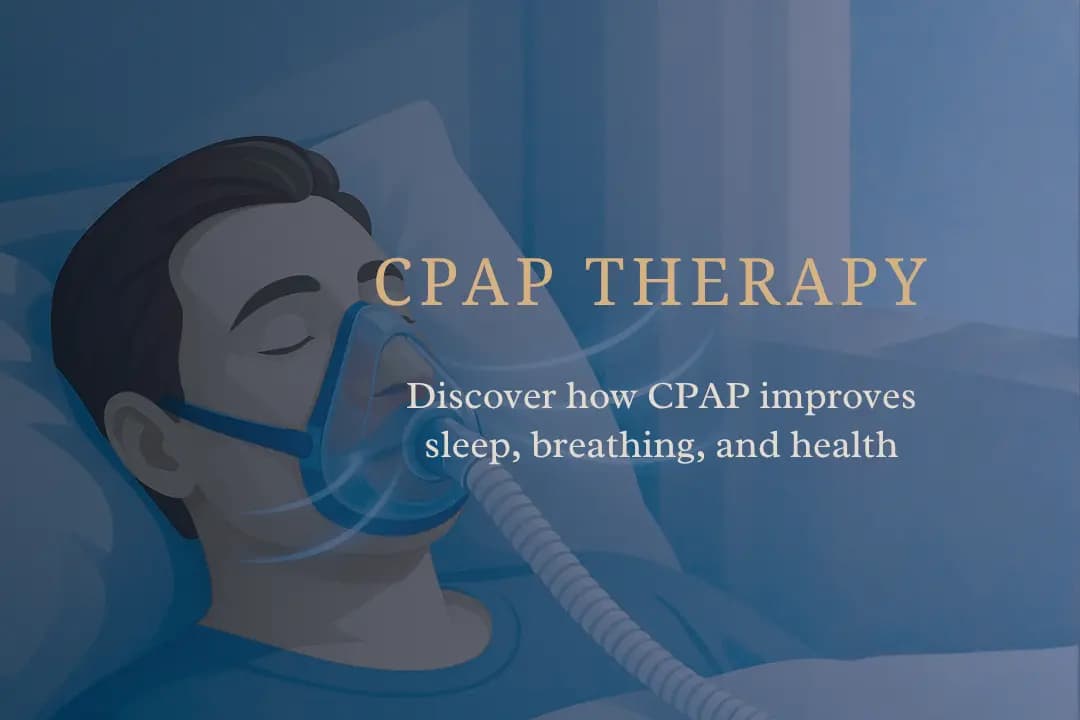 CPAP THERAPY

Discover how CPAP improves sleep, breathing, and health